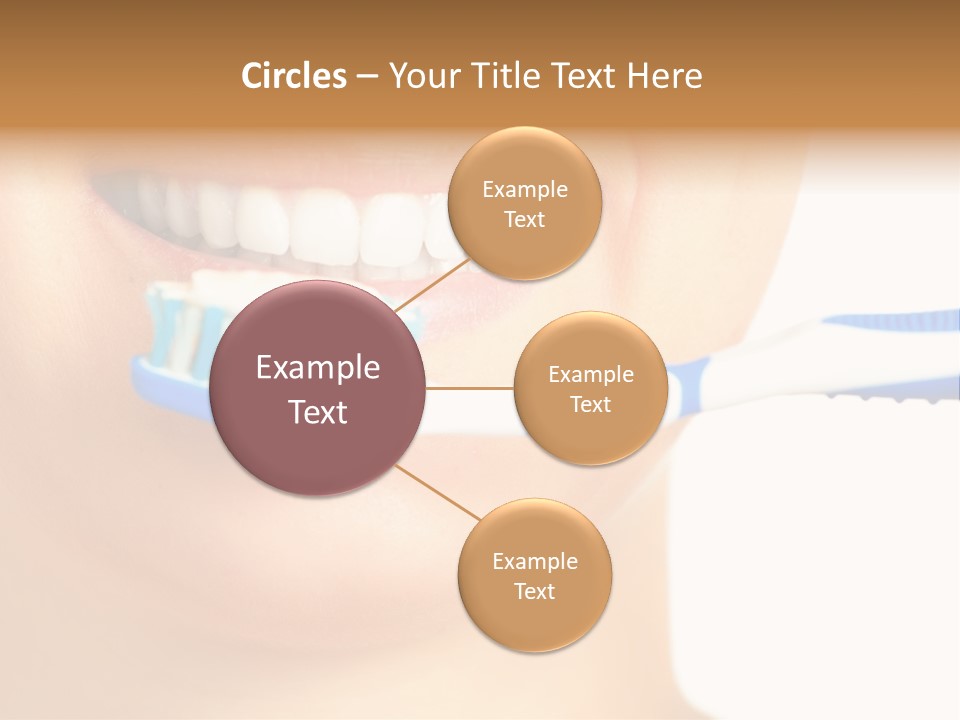 Circles – Your Title Text Here

Example Text

Example Text

Example Text

Example Text